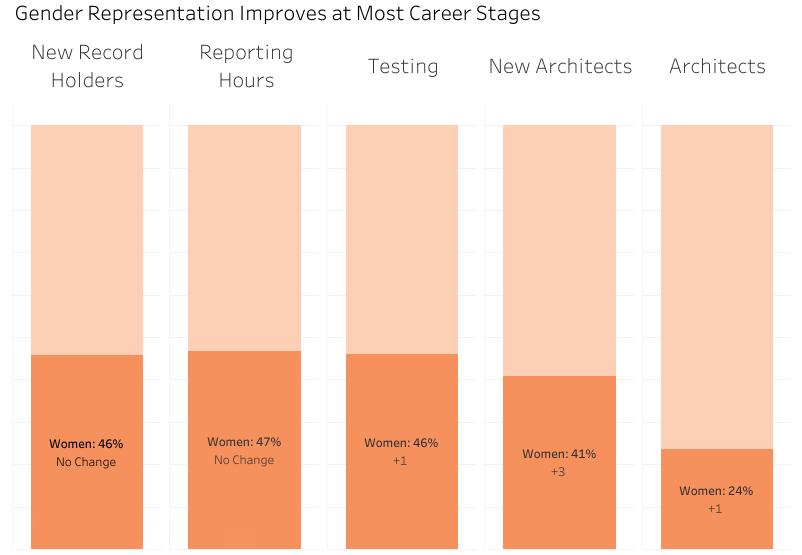 Gender Representation Improves at Most Career Stages

New Record Holders

Reporting Hours

Testing

New Architects

Architects

Women: 46%
No Change

Women: 47%
No Change

Women: 46%
+1

Women: 41%
+3

Women: 24%
+1